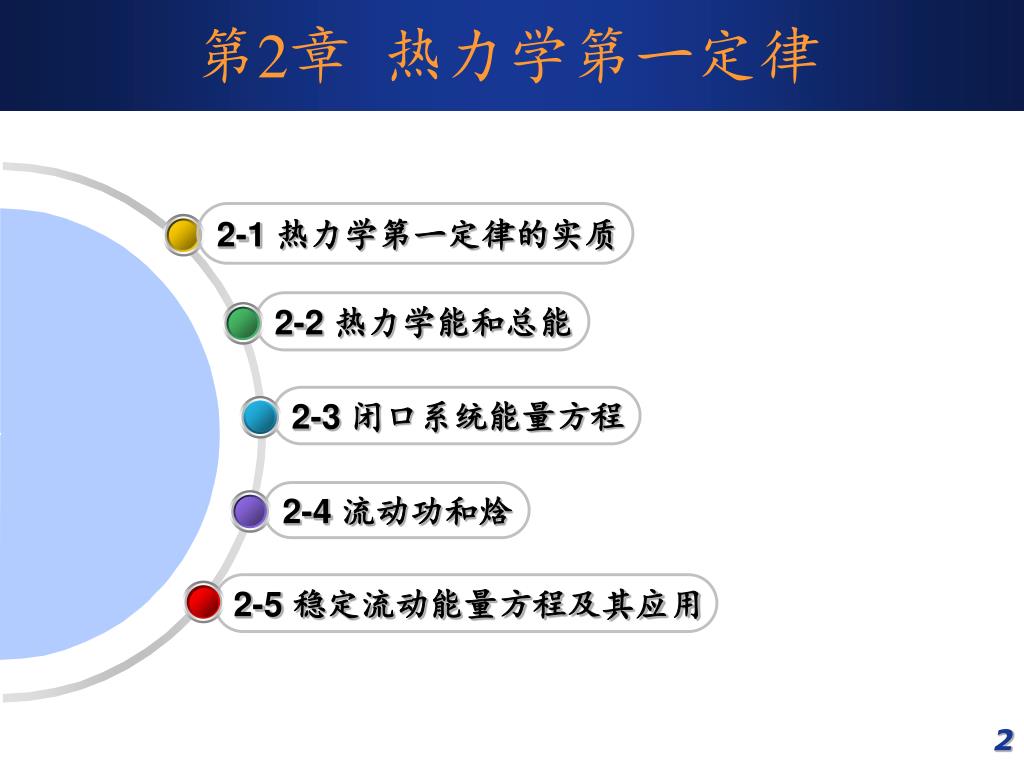 第2章 热力学第一定律

2-1 热力学第一定律的实质

2-2 热力学能和总能

2-3 闭口系统能量方程

2-4 流动功和焓

2-5 稳定流动能量方程及其应用

2